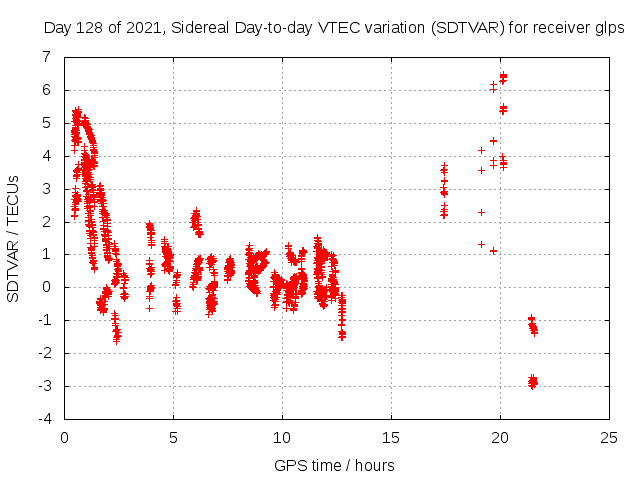 Day 128 of 2021, Sidereal Day-to-day VTEC variation (SDTVAR) for receiver glps

SDTVAR / TECUs

7
6
5
4
3
2
1
0
-1
-2
-3
-4

0
5
10
15
20
25

GPS time / hours